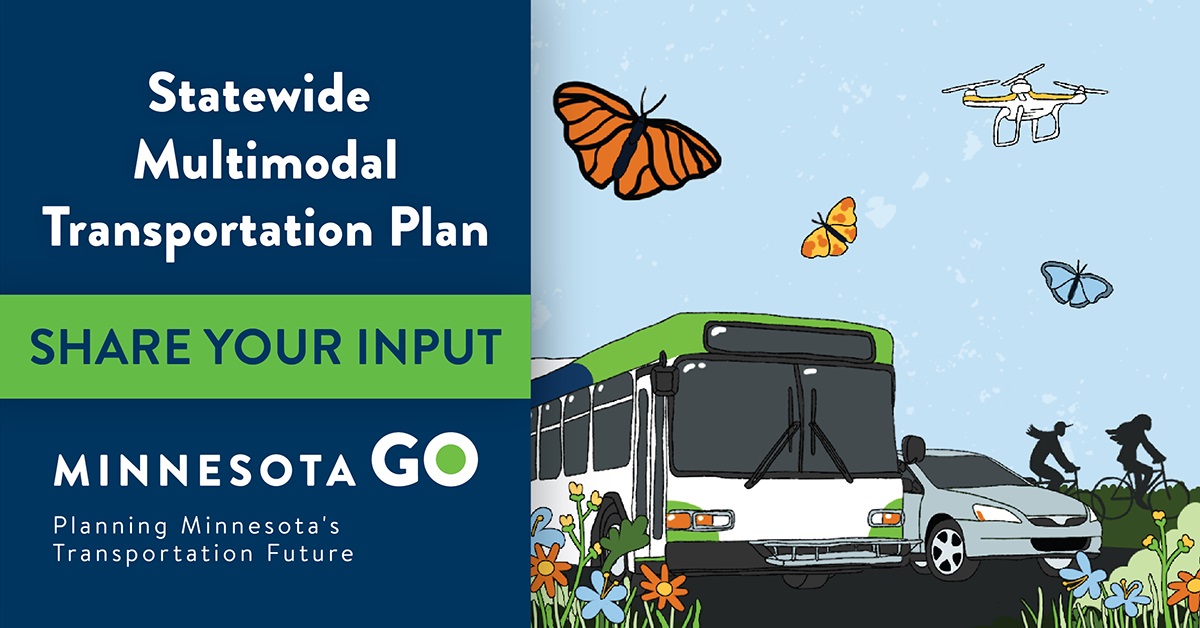 Statewide Multimodal Transportation Plan

SHARE YOUR INPUT

MINNESOTA GO

Planning Minnesota's Transportation Future